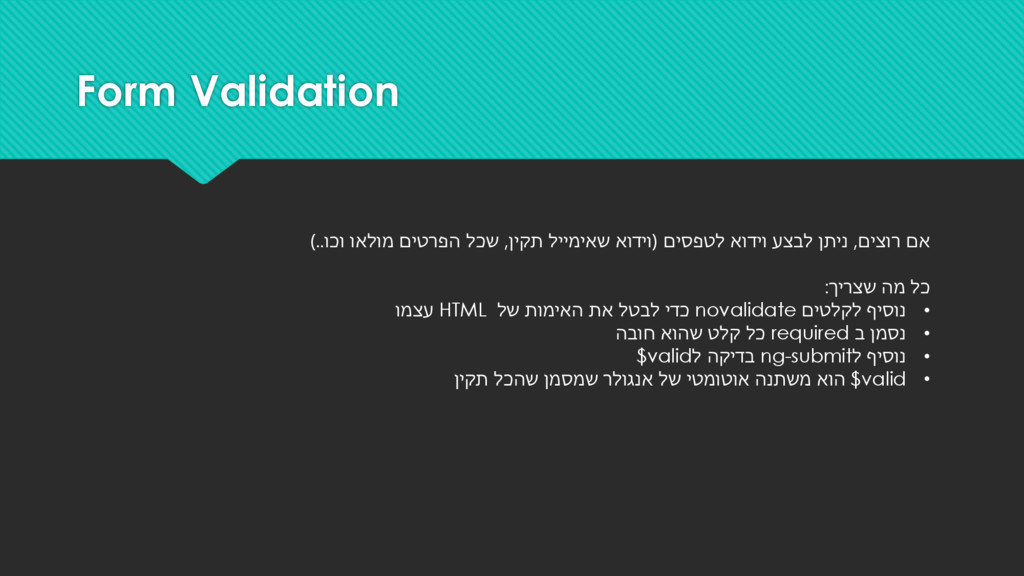 Form Validation

אם רוצים, ניתן לבצע וידוא לטפסים (וידוא שאימייל תקין, שכל הפרטים מולאו וכו..)

כל מה שצריך:
• נוסיף לקלטים novalidate כדי לבטל את האימות של HTML עצמו
• נסמן ב required כל קלט שהוא חובה
• נוסיף לng-submit בדיקה ל$valid
• $valid הוא משתנה אוטומטי של אנגולר שמסמן שהכל תקין